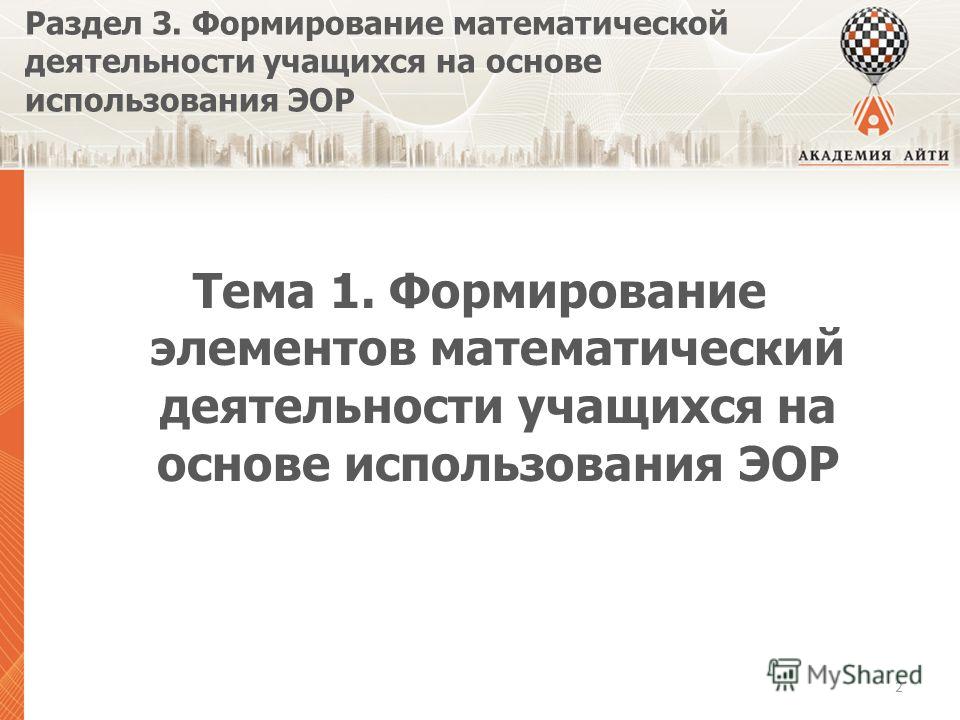 Раздел 3. Формирование математической деятельности учащихся на основе использования ЭОР

АКАДЕМИЯ АЙТИ

Тема 1. Формирование элементов математический деятельности учащихся на основе использования ЭОР

MyShared

2